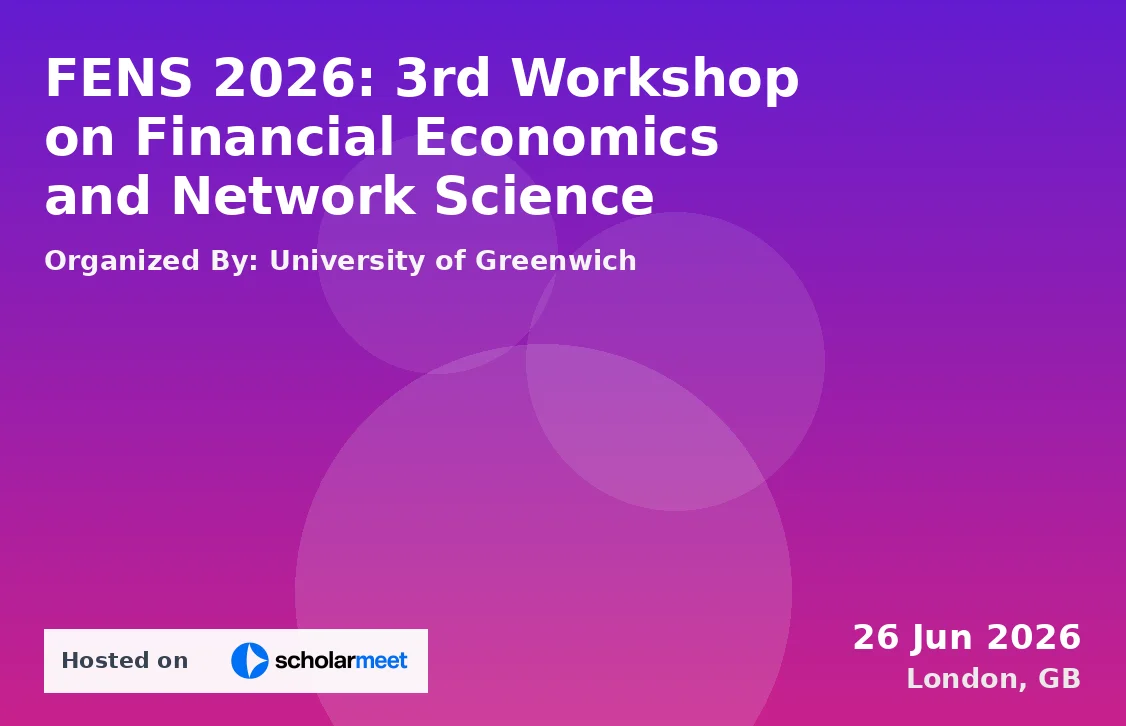 FENS 2026: 3rd Workshop on Financial Economics and Network Science

Organized By: University of Greenwich

Hosted on scholarmeet

26 Jun 2026
London, GB